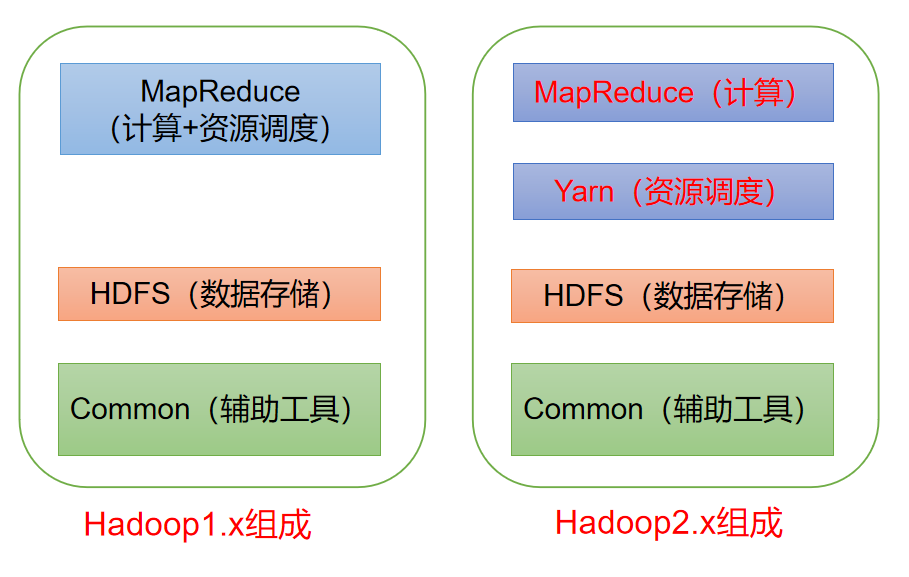 MapReduce
（计算+资源调度）

HDFS（数据存储）

Common（辅助工具）

Hadoop1.x组成

MapReduce（计算）

Yarn（资源调度）

HDFS（数据存储）

Common（辅助工具）

Hadoop2.x组成